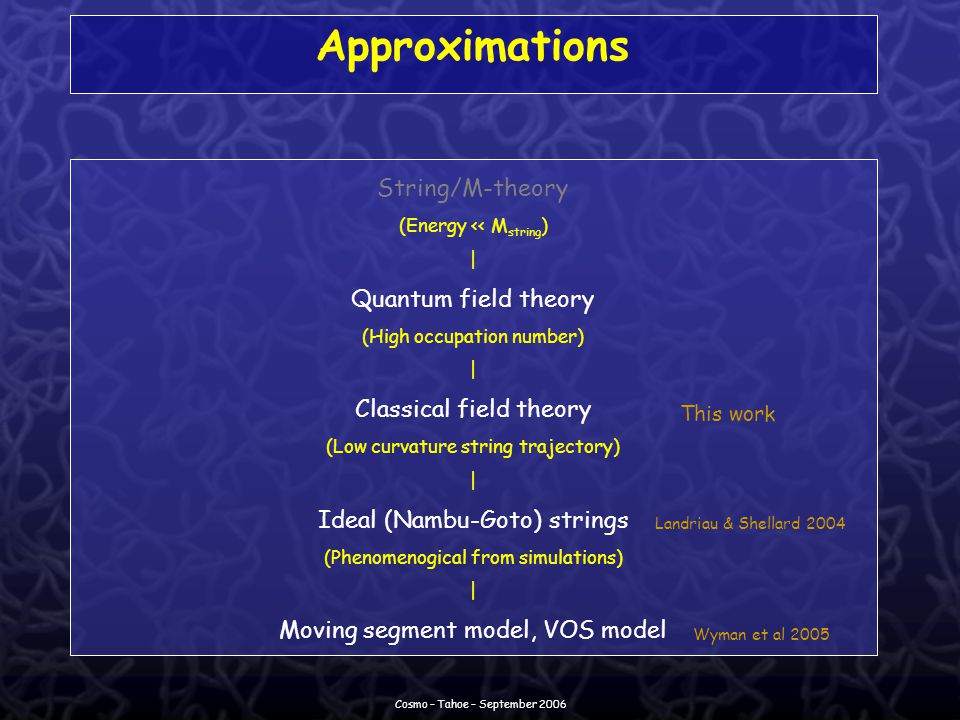 Approximations

String/M-theory

(Energy << $M_{string}$)

|

Quantum field theory

(High occupation number)

|

Classical field theory

This work

(Low curvature string trajectory)

|

Ideal (Nambu-Goto) strings

Landriau & Shellard 2004

(Phenomenogical from simulations)

|

Moving segment model, VOS model

Wyman et al 2005

Cosmo – Tahoe – September 2006